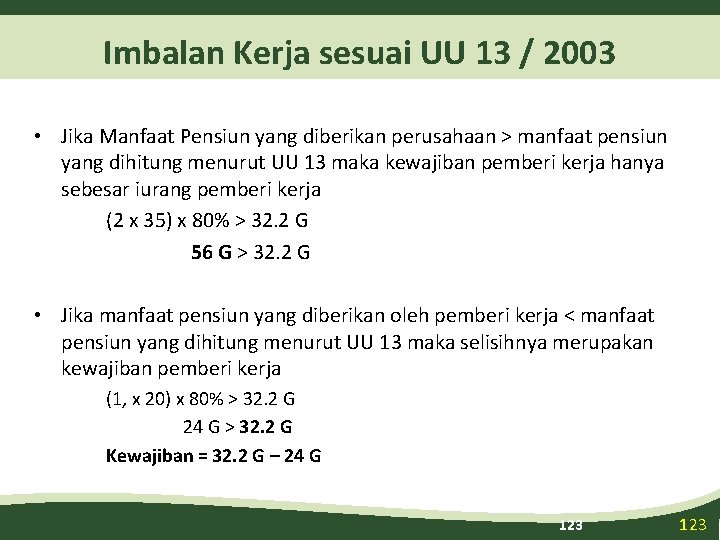 Imbalan Kerja sesuai UU 13 / 2003

• Jika Manfaat Pensiun yang diberikan perusahaan > manfaat pensiun yang dihitung menurut UU 13 maka kewajiban pemberi kerja hanya sebesar iurang pemberi kerja

(2 x 35) x 80% > 32.2 G

56 G > 32.2 G

• Jika manfaat pensiun yang diberikan oleh pemberi kerja < manfaat pensiun yang dihitung menurut UU 13 maka selisihnya merupakan kewajiban pemberi kerja

(1, x 20) x 80% > 32.2 G

24 G > 32.2 G

Kewajiban = 32.2 G – 24 G

123

123